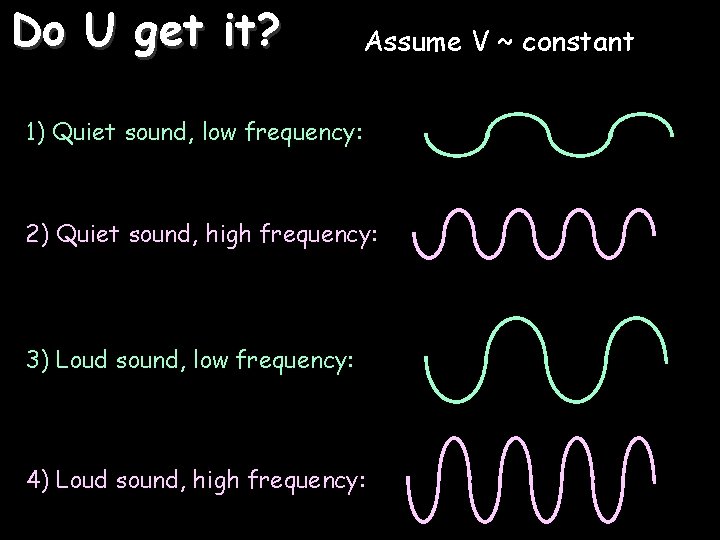 Do U get it?

Assume V ~ constant

1) Quiet sound, low frequency:

2) Quiet sound, high frequency:

3) Loud sound, low frequency:

4) Loud sound, high frequency: